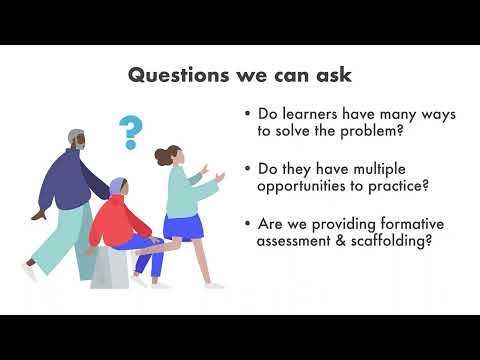 Questions we can ask

?

• Do learners have many ways to solve the problem?

• Do they have multiple opportunities to practice?

• Are we providing formative assessment & scaffolding?